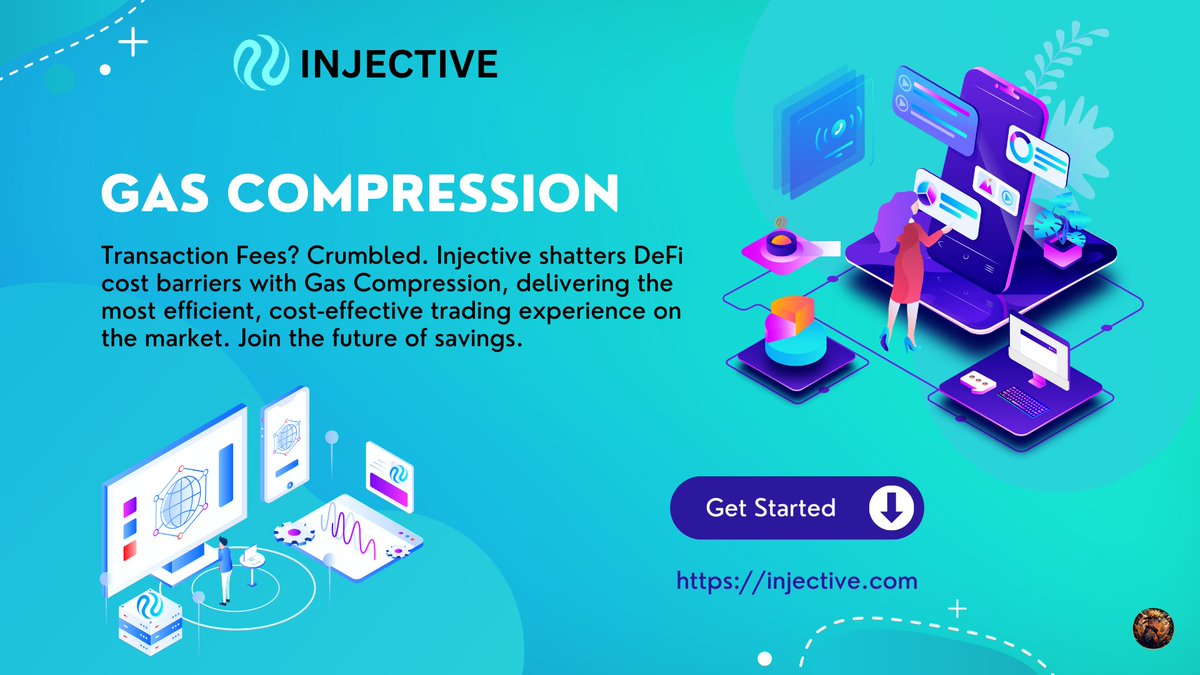 INJECTIVE

GAS COMPRESSION

Transaction Fees? Crumbled. Injective shatters DeFi cost barriers with Gas Compression, delivering the most efficient, cost-effective trading experience on the market. Join the future of savings.

Get Started

https://injective.com